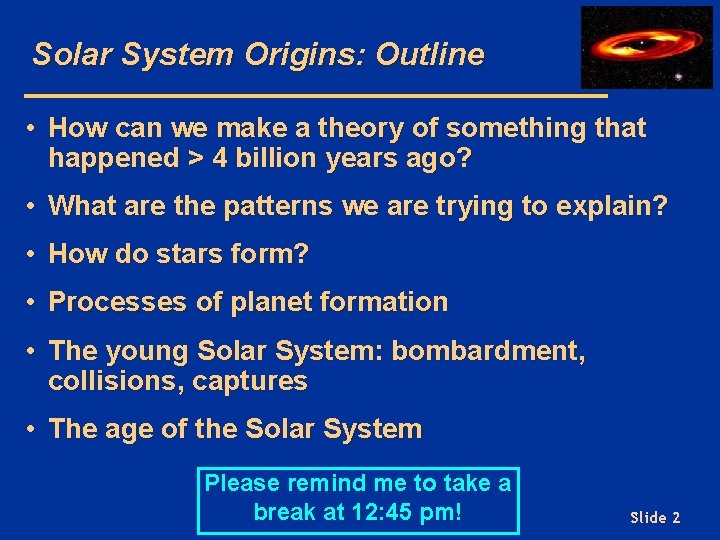 Solar System Origins: Outline

• How can we make a theory of something that happened > 4 billion years ago?

• What are the patterns we are trying to explain?

• How do stars form?

• Processes of planet formation

• The young Solar System: bombardment, collisions, captures

• The age of the Solar System

Please remind me to take a break at 12:45 pm!

Slide 2